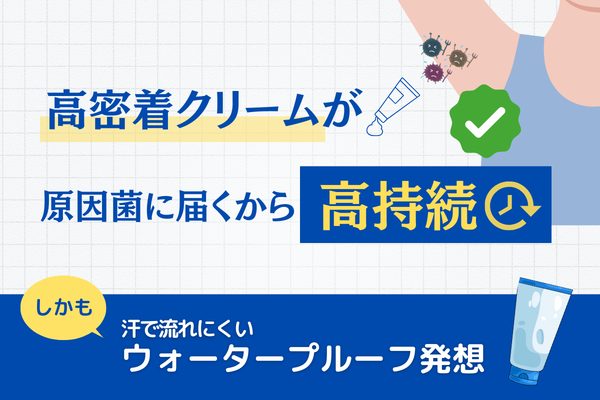 高密着クリームが

原因菌に届くから 高持続

しかも

汗で流れにくい
ウォータープルーフ発想